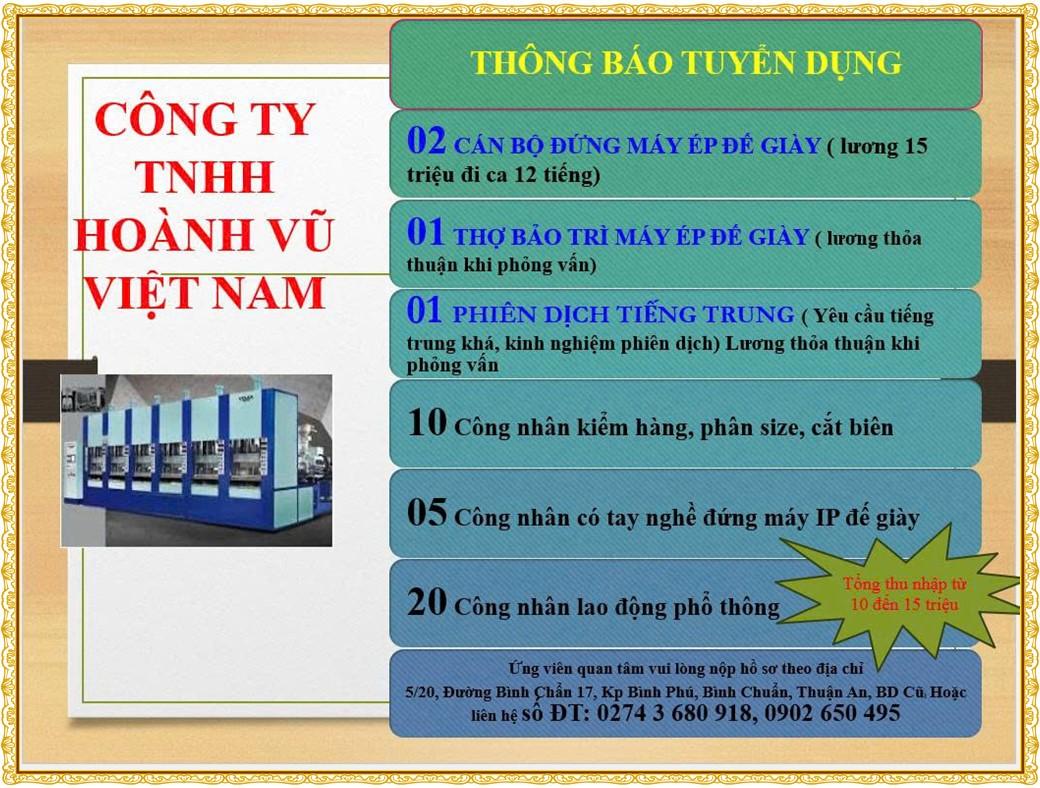 CÔNG TY TNHH HOÀNH VŨ VIỆT NAM

THÔNG BÁO TUYỂN DỤNG

02 CÁN BỘ ĐỨNG MÁY ÉP ĐẾ GIÀY ( lương 15 triệu đi ca 12 tiếng)

01 THỢ BẢO TRÌ MÁY ÉP ĐẾ GIÀY ( lương thỏa thuận khi phỏng vấn)

01 PHIÊN DỊCH TIẾNG TRUNG ( Yêu cầu tiếng trung khá, kinh nghiệm phiên dịch) Lương thỏa thuận khi phỏng vấn

10 Công nhân kiểm hàng, phân size, cắt biên

05 Công nhân có tay nghề đứng máy IP đế giày

20 Công nhân lao động phổ thông

Tổng thu nhập từ 10 đến 15 triệu

Ứng viên quan tâm vui lòng nộp hồ sơ theo địa chỉ 5/20, Đường Bình Chuẩn 17, Kp Bình Phú, Bình Chuẩn, Thuận An, BD Cũ. Hoặc liên hệ số ĐT: 0274 3 680 918, 0902 650 495